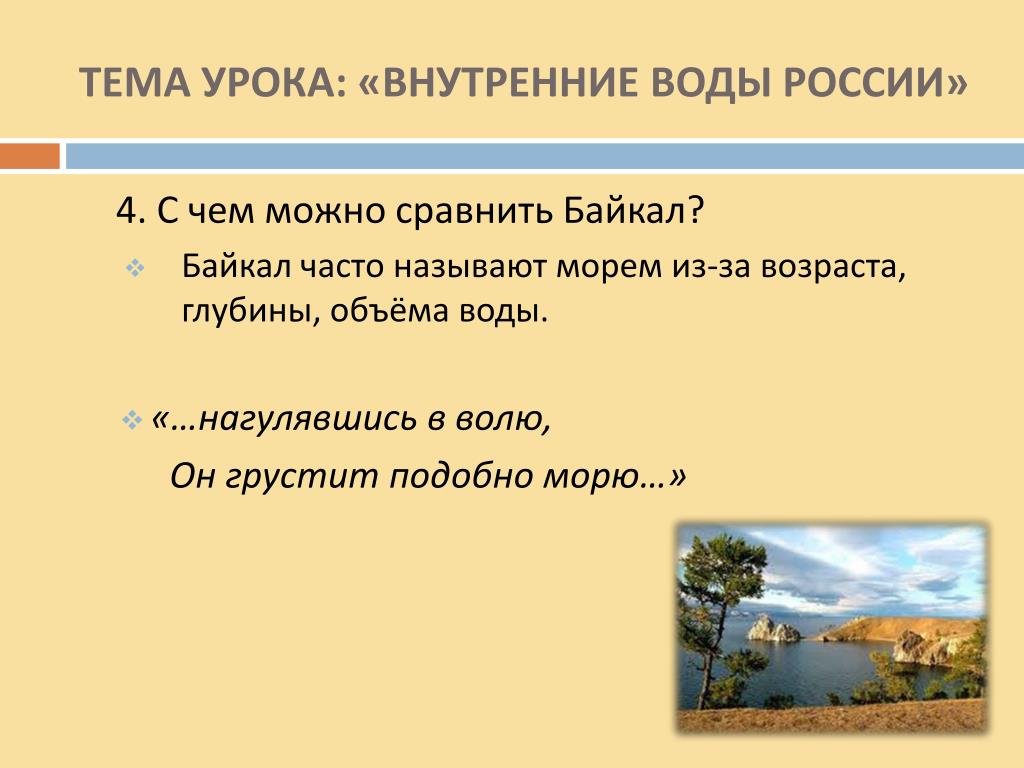 ТЕМА УРОКА: «ВНУТРЕННИЕ ВОДЫ РОССИИ»

4. С чем можно сравнить Байкал?

Байкал часто называют морем из-за возраста, глубины, объёма воды.

«…нагулявшись в волю,
Он грустит подобно морю…»